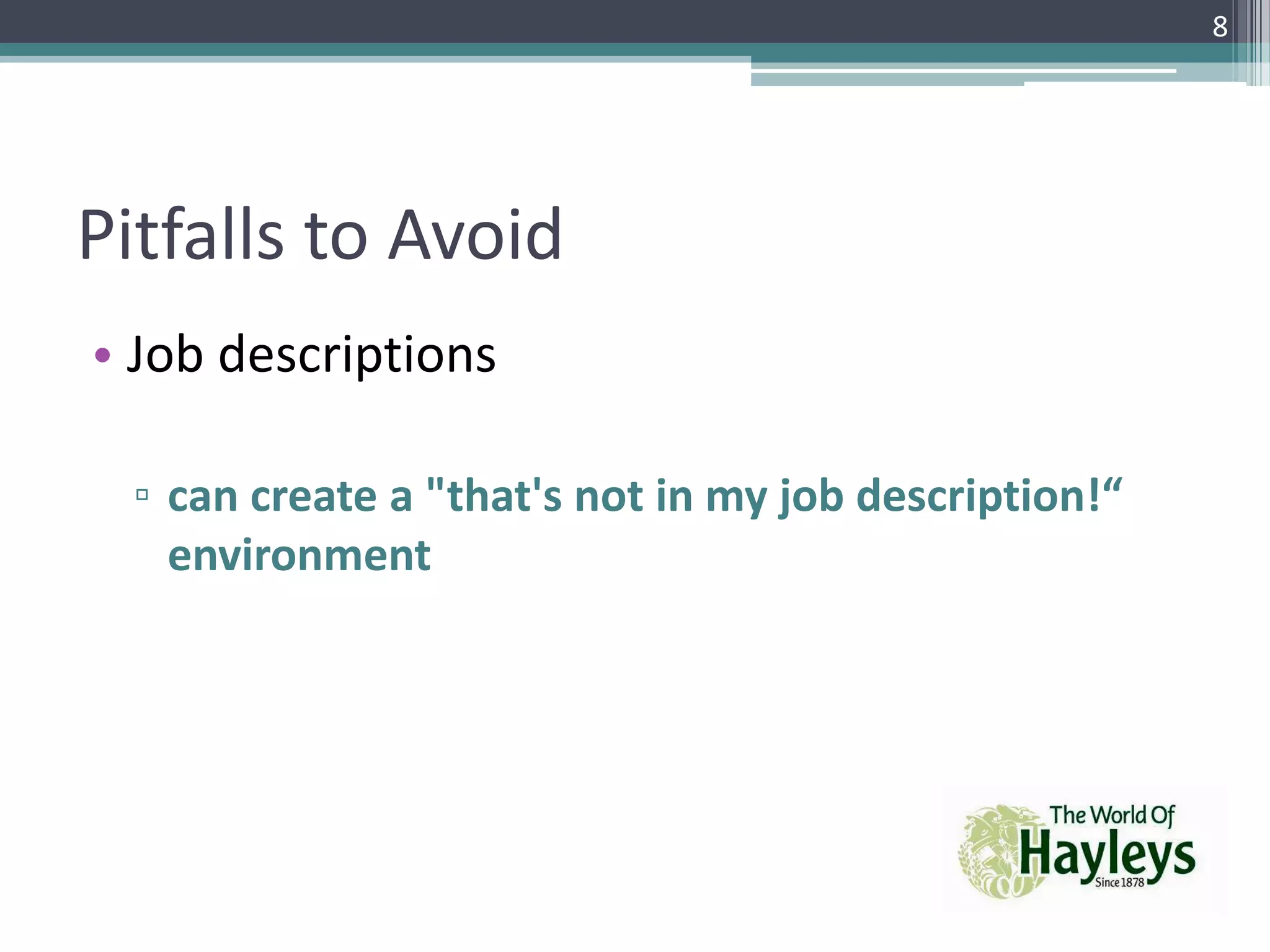 8

Pitfalls to Avoid

• Job descriptions

▫ can create a "that's not in my job description!“ environment

The World Of Hayleys Since 1878